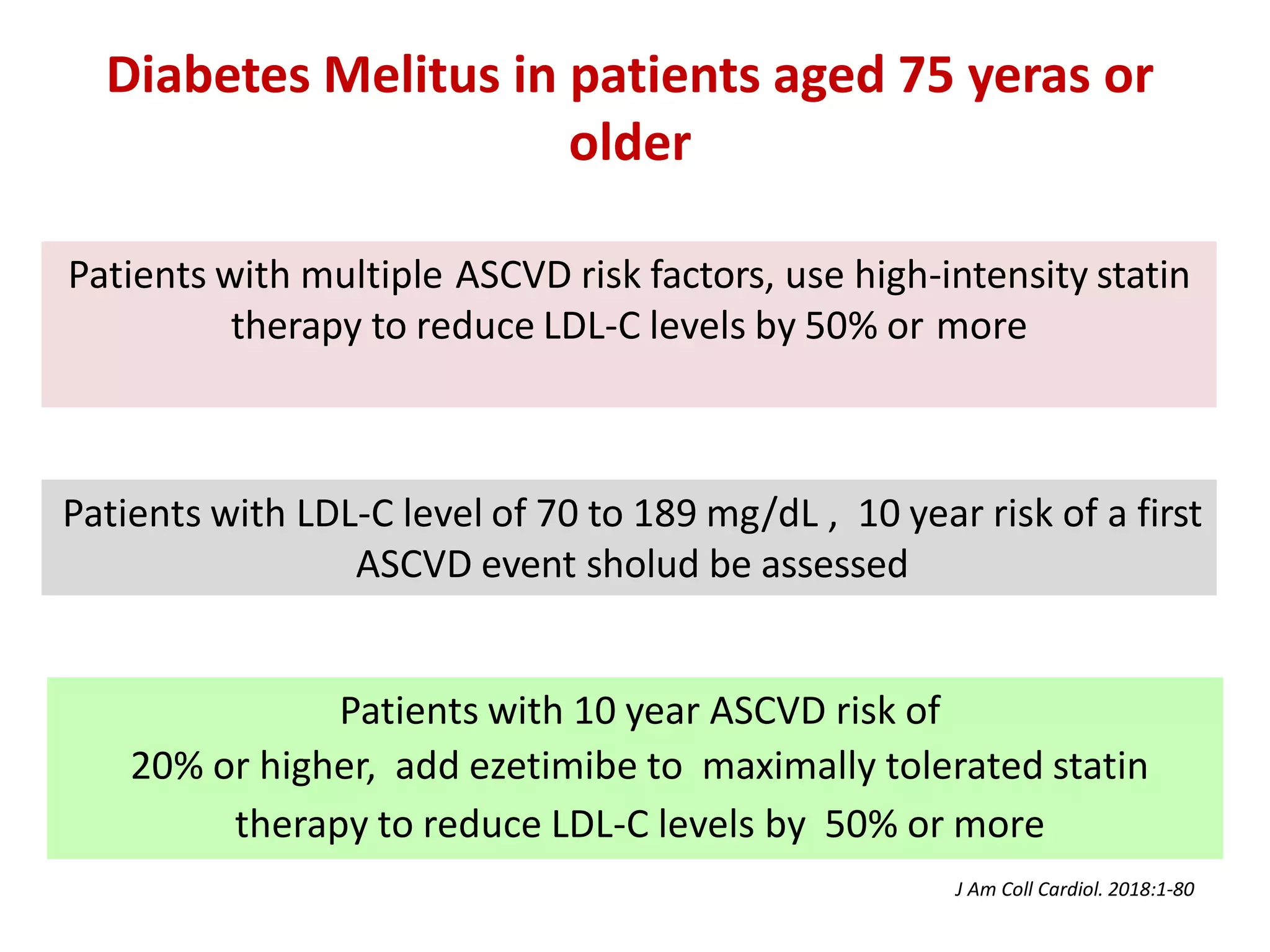 Diabetes Melitus in patients aged 75 yeras or older

Patients with multiple ASCVD risk factors, use high-intensity statin therapy to reduce LDL-C levels by 50% or more

Patients with LDL-C level of 70 to 189 mg/dL , 10 year risk of a first ASCVD event sholud be assessed

Patients with 10 year ASCVD risk of 20% or higher, add ezetimibe to maximally tolerated statin therapy to reduce LDL-C levels by 50% or more

J Am Coll Cardiol. 2018:1-80